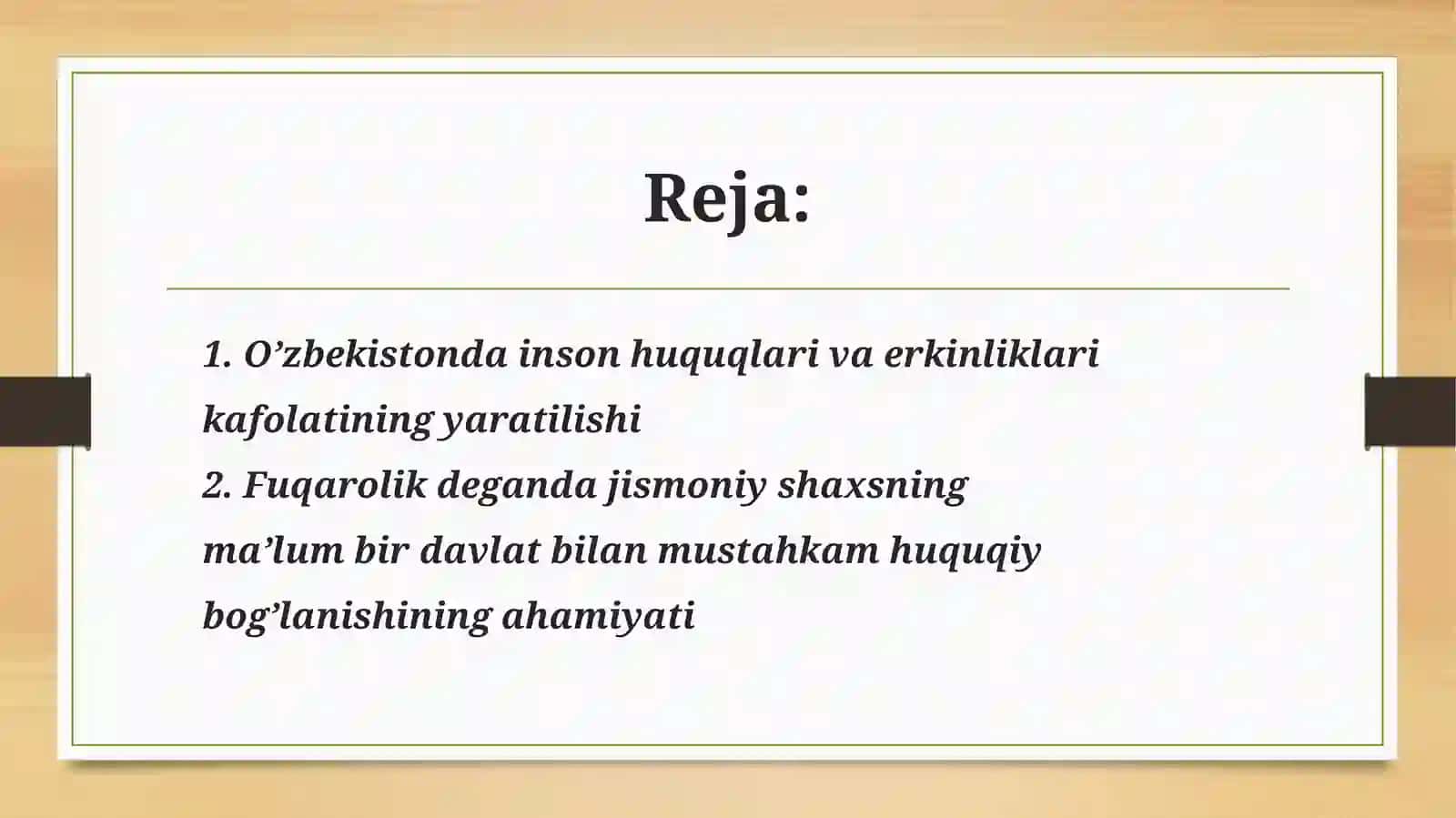 Reja:

1. O'zbekistonda inson huquqlari va erkinliklari kafolatining yaratilishi

2. Fuqarolik deganda jismoniy shaxsning ma'lum bir davlat bilan mustahkam huquqiy bog'lanishining ahamiyati